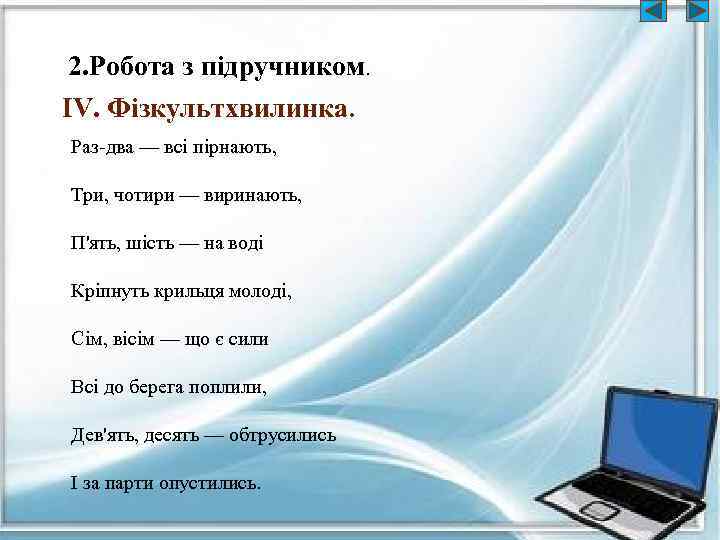 2.Робота з підручником.

IV. Фізкультхвилинка.

Раз-два — всі пірнають,

Три, чотири — виринають,

П'ять, шість — на воді

Кріпнуть крильця молоді,

Сім, вісім — що є сили

Всі до берега поплили,

Дев'ять, десять — обтрусились

І за парти опустились.